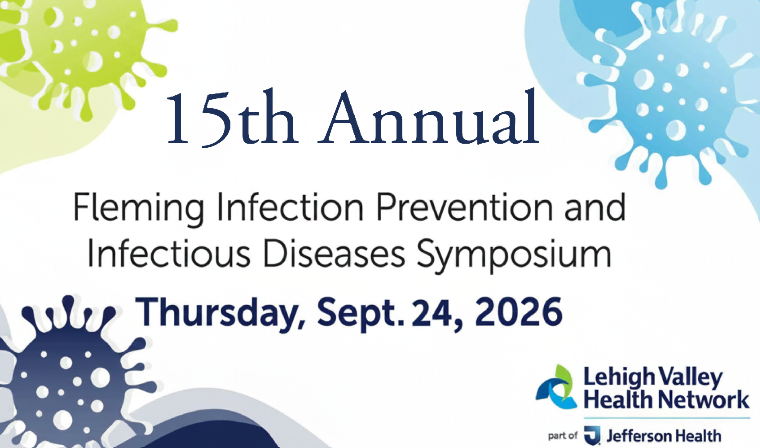 15th Annual

Fleming Infection Prevention and Infectious Diseases Symposium

Thursday, Sept. 24, 2026

Lehigh Valley Health Network

part of Jefferson Health